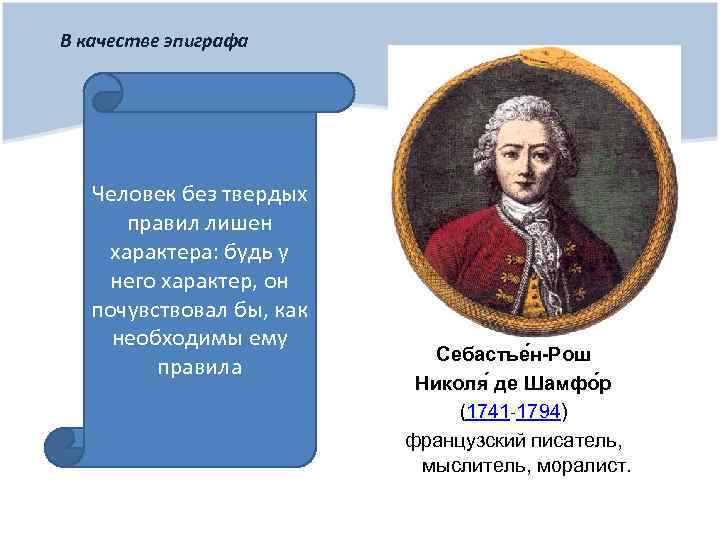 В качестве эпиграфа

Человек без твердых правил лишен характера: будь у него характер, он почувствовал бы, как необходимы ему правила

Себастье́н-Рош Николя́ де Шамфо́р (1741-1794) французский писатель, мыслитель, моралист.